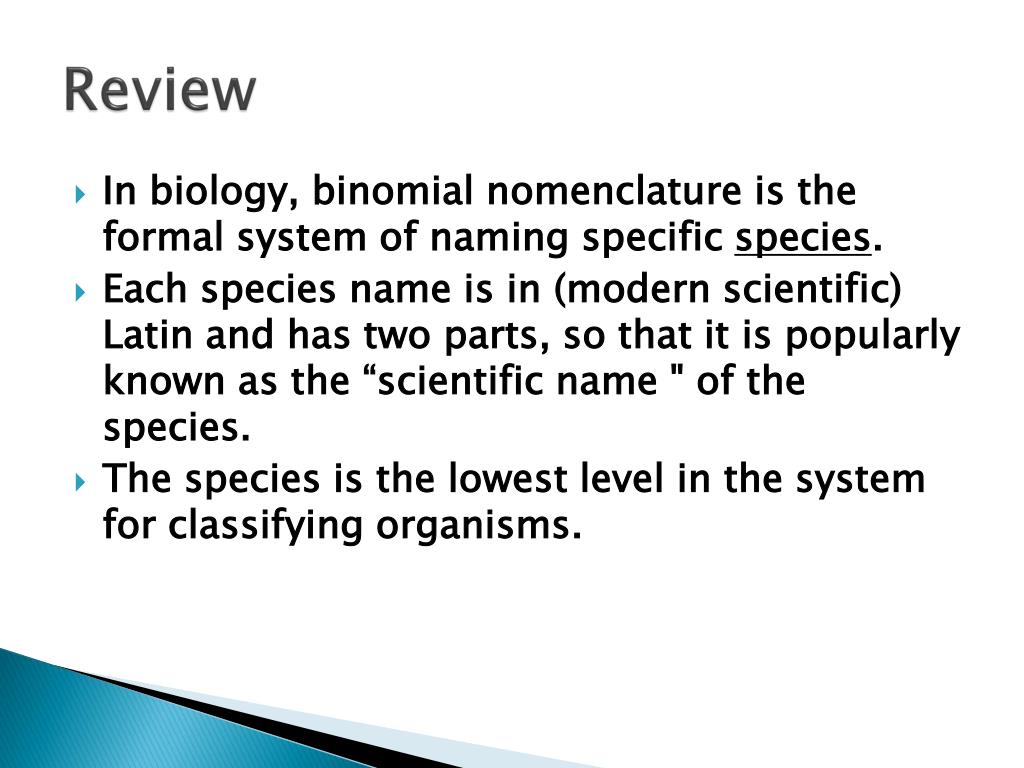 Review

In biology, binomial nomenclature is the formal system of naming specific species.

Each species name is in (modern scientific) Latin and has two parts, so that it is popularly known as the “scientific name " of the species.

The species is the lowest level in the system for classifying organisms.